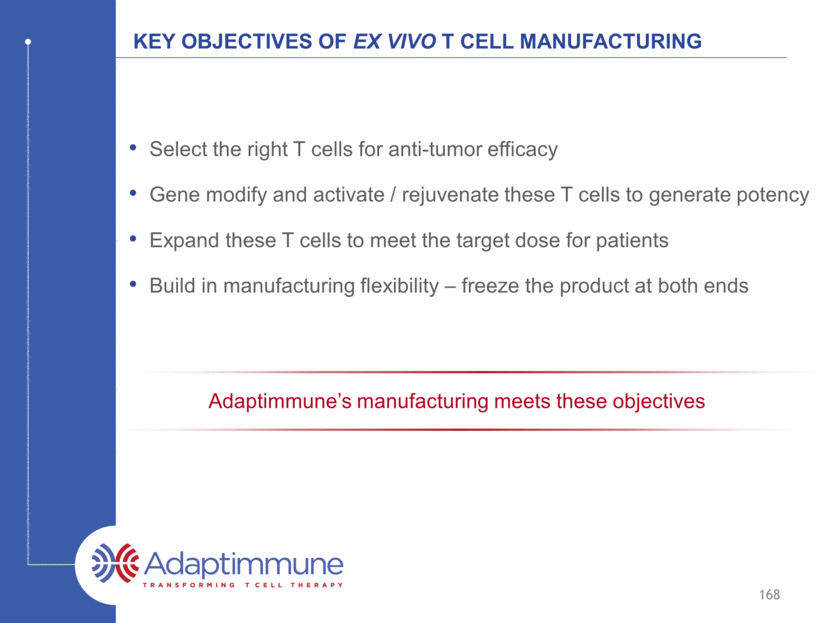 KEY OBJECTIVES OF EX VIVO T CELL MANUFACTURING

• Select the right T cells for anti-tumor efficacy
• Gene modify and activate / rejuvenate these T cells to generate potency
• Expand these T cells to meet the target dose for patients
• Build in manufacturing flexibility – freeze the product at both ends

Adaptimmune's manufacturing meets these objectives

Adaptimmune
TRANSFORMING T CELL THERAPY

168